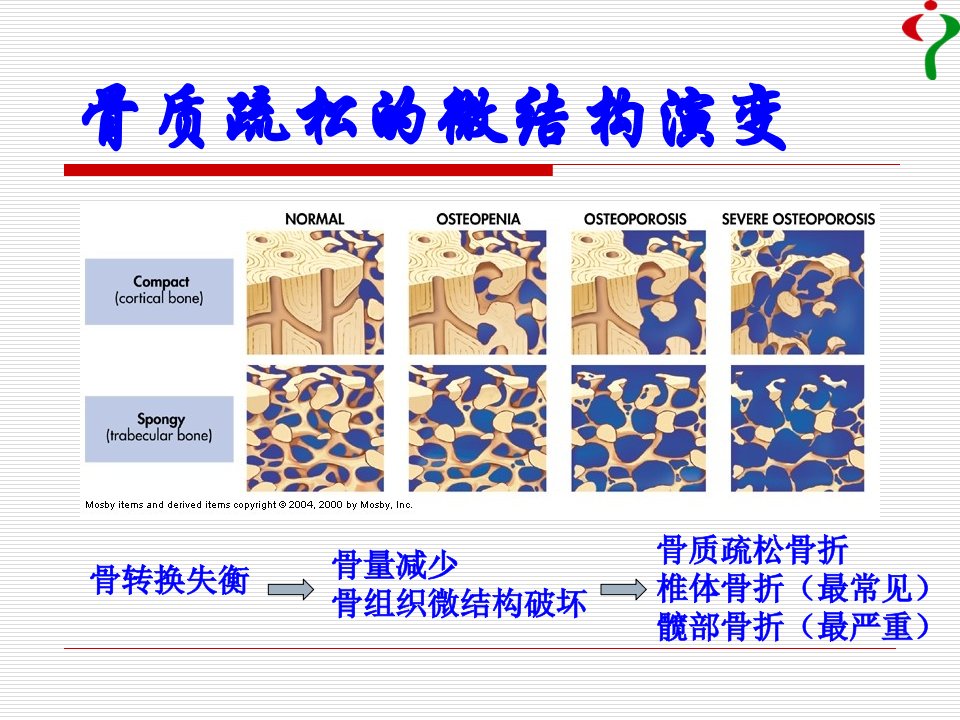 骨质疏松的微结构演变

NORMAL
OSTEOPENIA
OSTEOPOROSIS
SEVERE OSTEOPOROSIS

Compact
(cortical bone)

Spongy
(trabecular bone)

Mosby items and derived items copyright © 2004, 2000 by Mosby, Inc.

骨转换失衡

骨量减少
骨组织微结构破坏

骨质疏松骨折
椎体骨折（最常见）
髋部骨折（最严重）